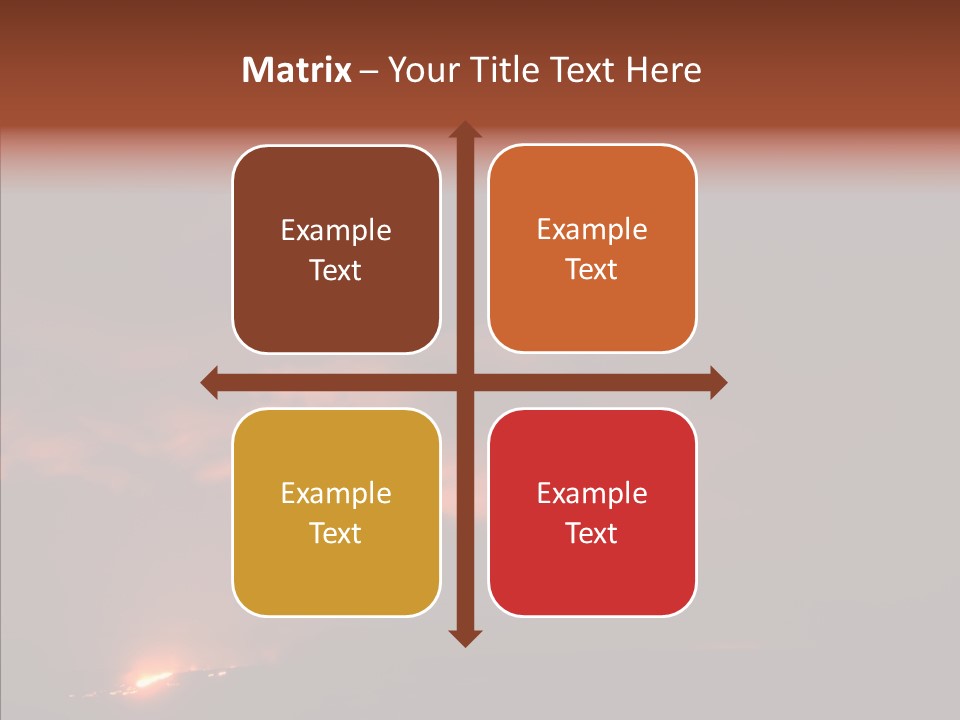 Matrix – Your Title Text Here

Example Text

Example Text

Example Text

Example Text